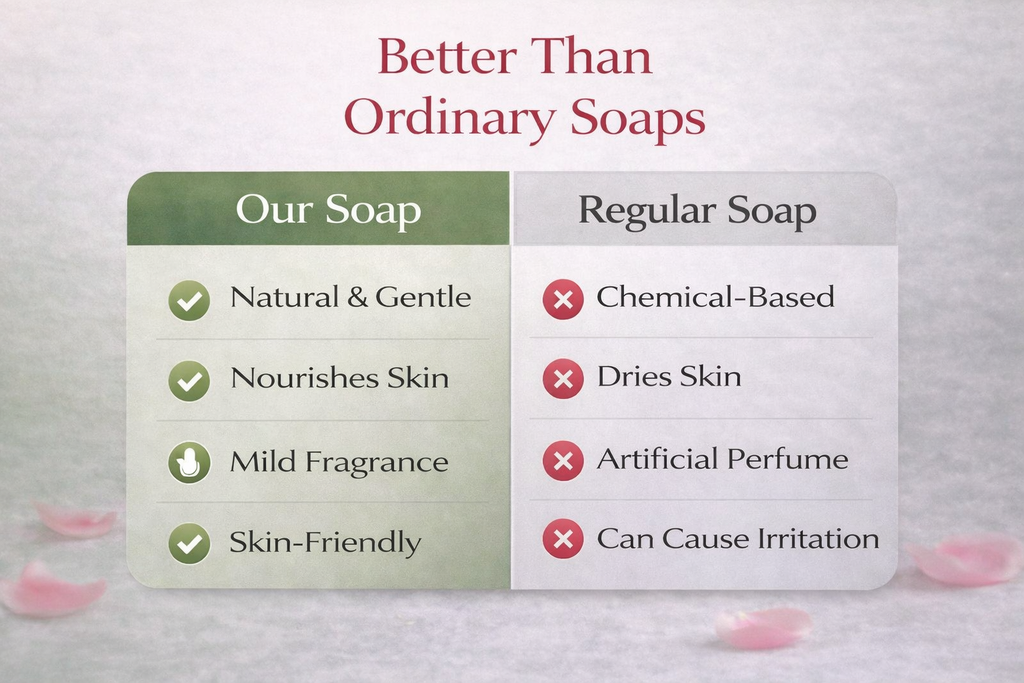 Better Than
Ordinary Soaps

| Our Soap | Regular Soap |
|---|---|
| Natural & Gentle | Chemical-Based |
| Nourishes Skin | Dries Skin |
| Mild Fragrance | Artificial Perfume |
| Skin-Friendly | Can Cause Irritation |